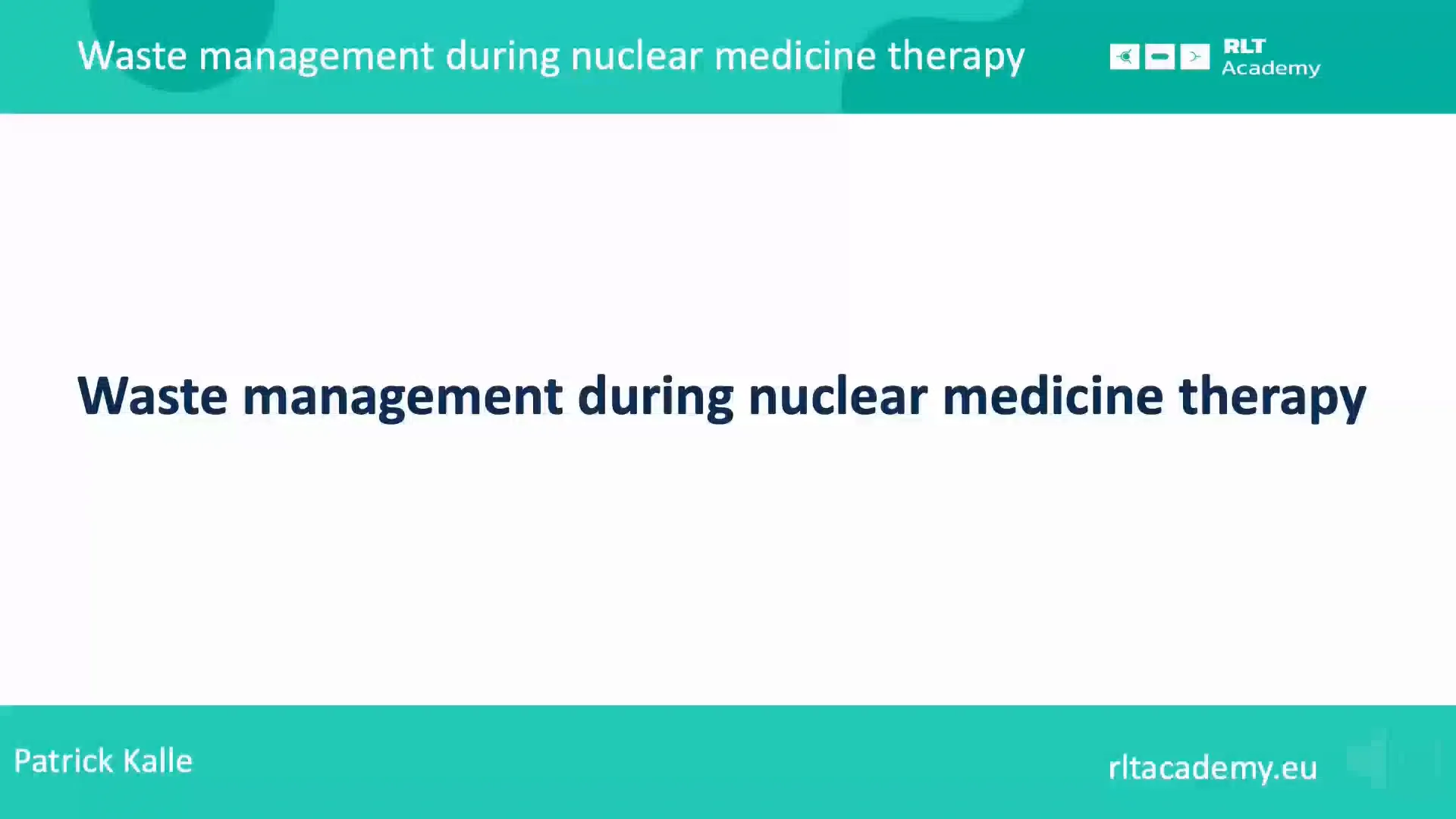 Waste management during nuclear medicine therapy

RLT Academy

Waste management during nuclear medicine therapy

Patrick Kalle

rltacademy.eu